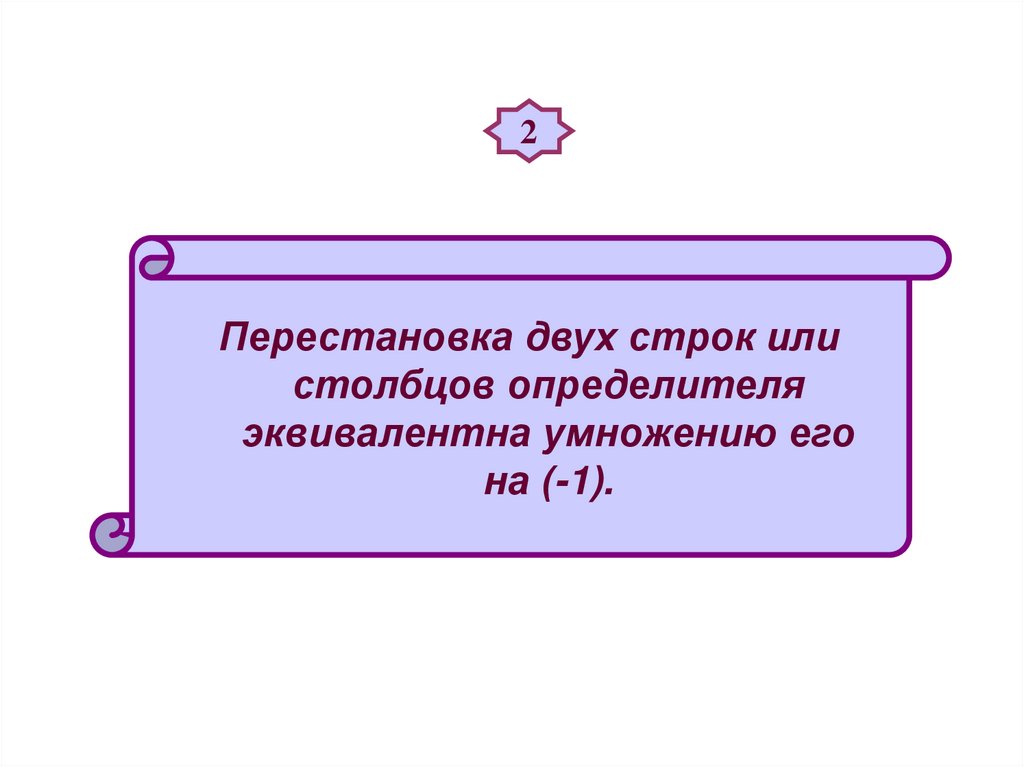 2

Перестановка двух строк или столбцов определителя эквивалентна умножению его на (-1).